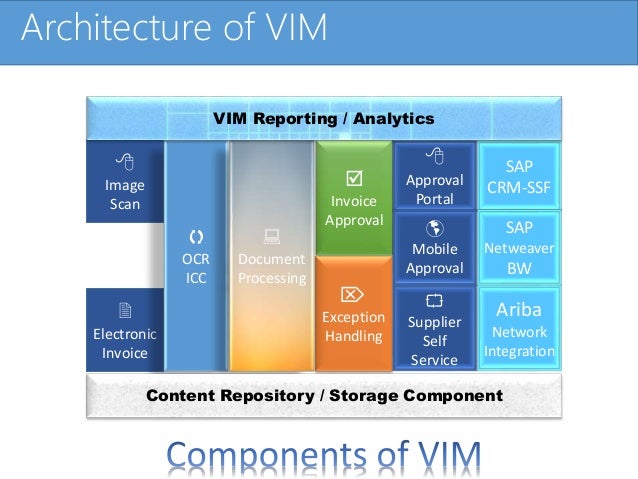 Architecture of VIM

VIM Reporting / Analytics

Image Scan

Electronic Invoice

OCR ICC

Document Processing

Invoice Approval

Exception Handling

Approval Portal

Mobile Approval

Supplier Self Service

SAP CRM-SSF

SAP Netweaver BW

Ariba Network Integration

Content Repository / Storage Component

Components of VIM